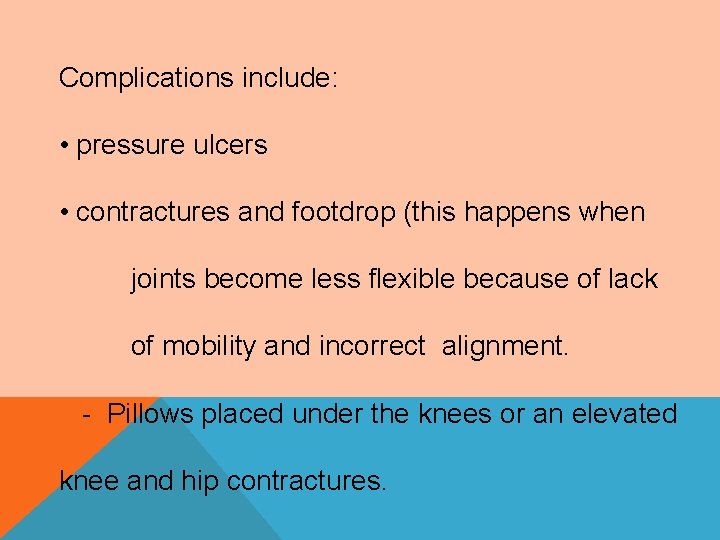 Complications include:

• pressure ulcers

• contractures and footdrop (this happens when joints become less flexible because of lack of mobility and incorrect alignment.

- Pillows placed under the knees or an elevated

knee and hip contractures.